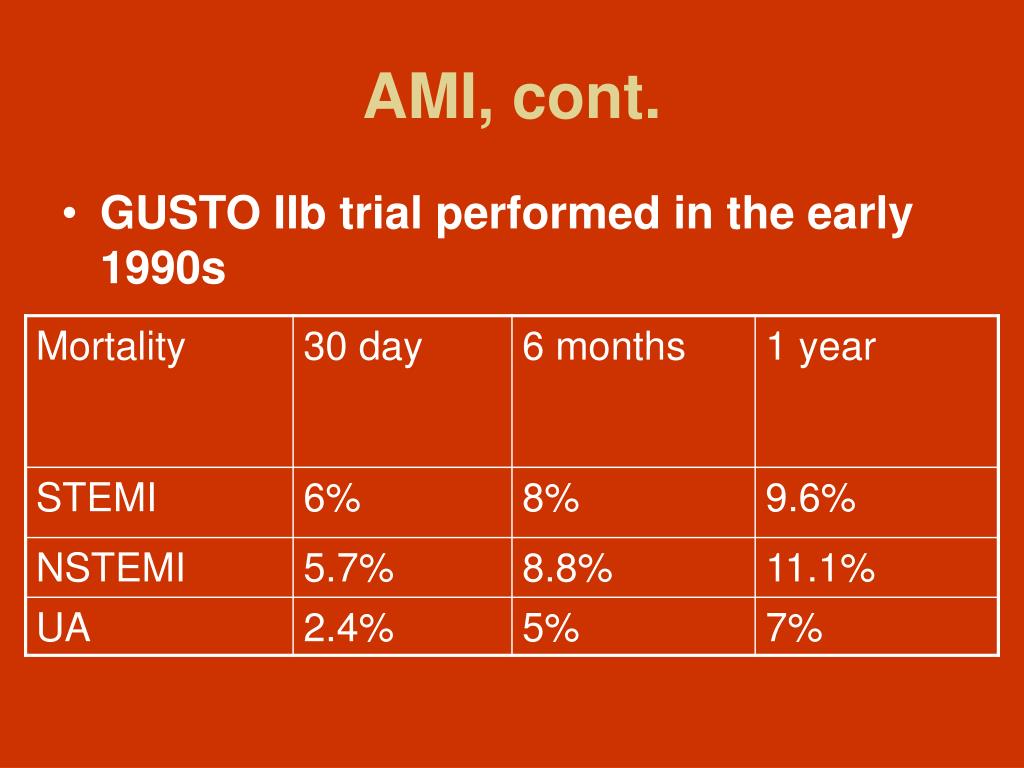 AMI, cont.

• GUSTO IIb trial performed in the early 1990s

| Mortality | 30 day | 6 months | 1 year |
|---|---|---|---|
| STEMI | 6% | 8% | 9.6% |
| NSTEMI | 5.7% | 8.8% | 11.1% |
| UA | 2.4% | 5% | 7% |